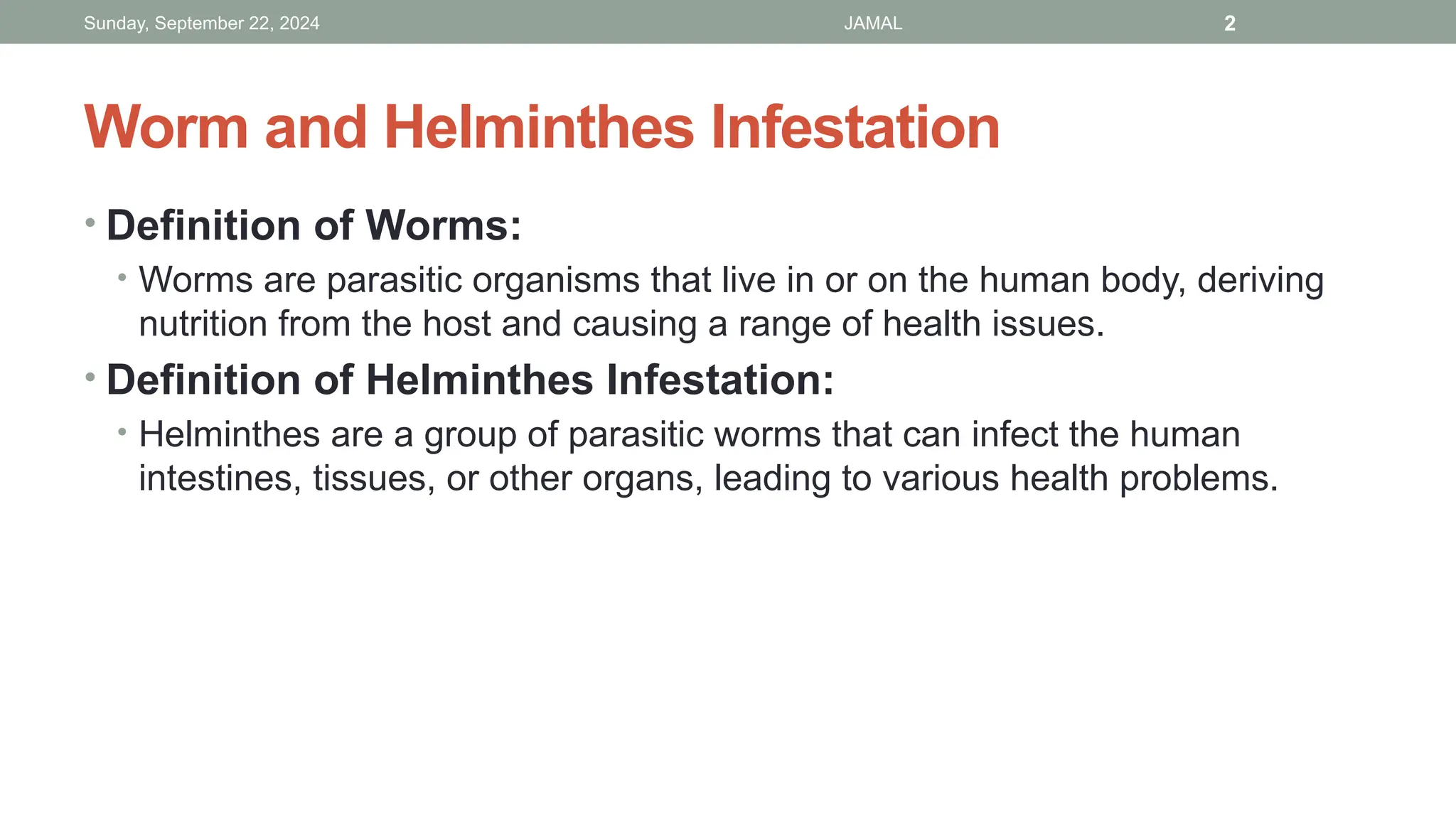 Sunday, September 22, 2024 JAMAL 2

Worm and Helminthes Infestation

• Definition of Worms:

• Worms are parasitic organisms that live in or on the human body, deriving nutrition from the host and causing a range of health issues.

• Definition of Helminthes Infestation:

• Helminthes are a group of parasitic worms that can infect the human intestines, tissues, or other organs, leading to various health problems.